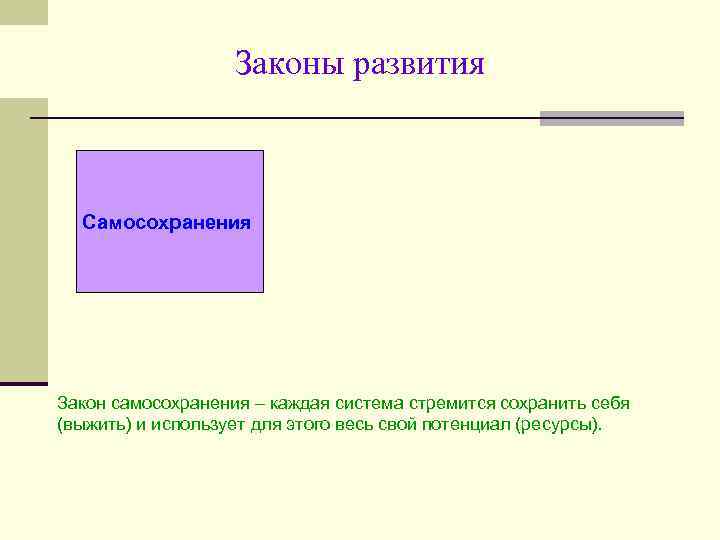 Законы развития

Самосохранения

Закон самосохранения – каждая система стремится сохранить себя (выжить) и использует для этого весь свой потенциал (ресурсы).